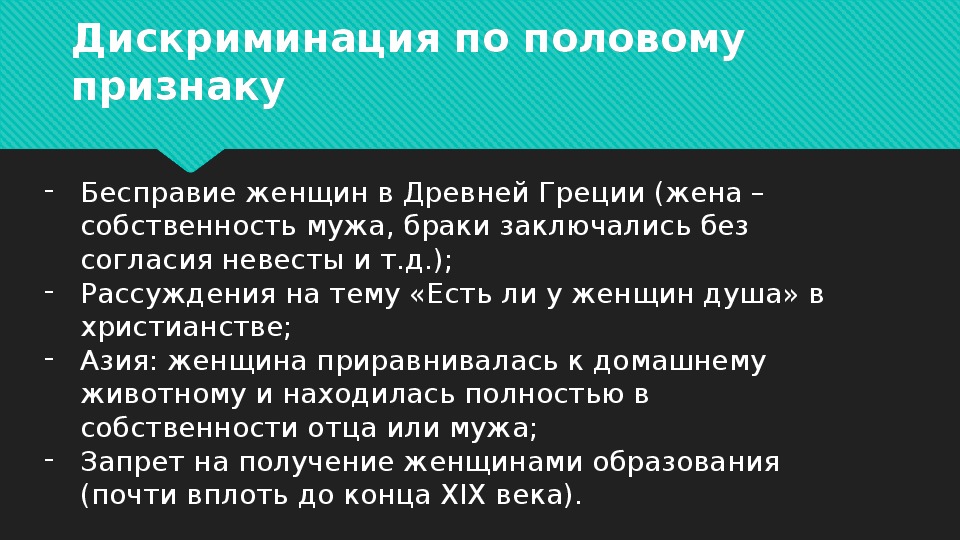 Дискриминация по половому признаку

- Бесправие женщин в Древней Греции (жена – собственность мужа, браки заключались без согласия невесты и т.д.);
- Рассуждения на тему «Есть ли у женщин душа» в христианстве;
- Азия: женщина приравнивалась к домашнему животному и находилась полностью в собственности отца или мужа;
- Запрет на получение женщинами образования (почти вплоть до конца XIX века).